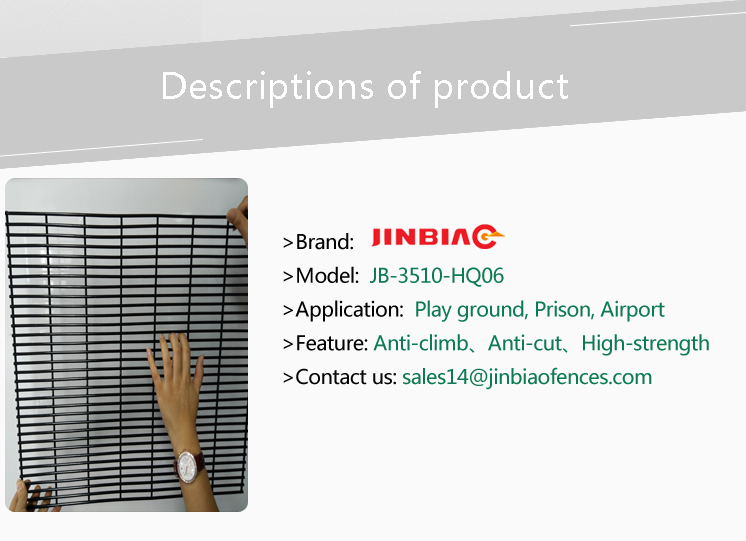 Descriptions of product

>Brand: JINBIAO

>Model: JB-3510-HQ06

>Application: Play ground, Prison, Airport

>Feature: Anti-climb、Anti-cut、High-strength

>Contact us: sales14@jinbiaofences.com